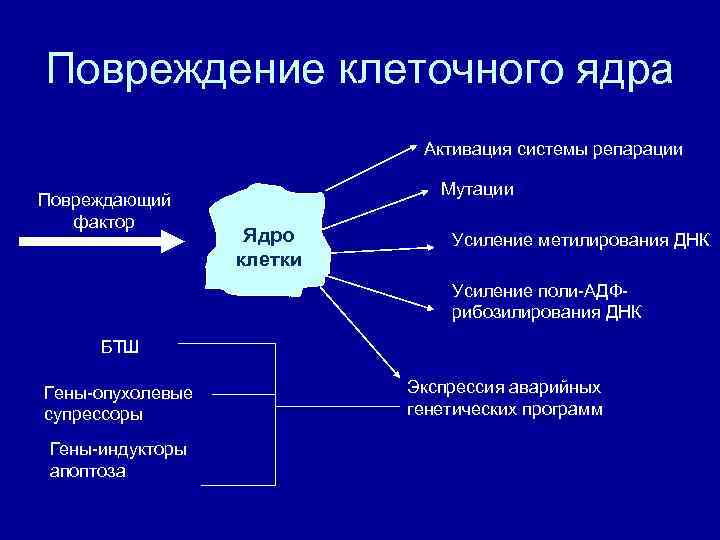 Повреждение клеточного ядра

Повреждающий фактор

Ядро клетки

Активация системы репарации

Мутации

Усиление метилирования ДНК

Усиление поли-АДФ-рибозилирования ДНК

Экспрессия аварийных генетических программ

БТШ

Гены-опухолевые супрессоры

Гены-индукторы апоптоза